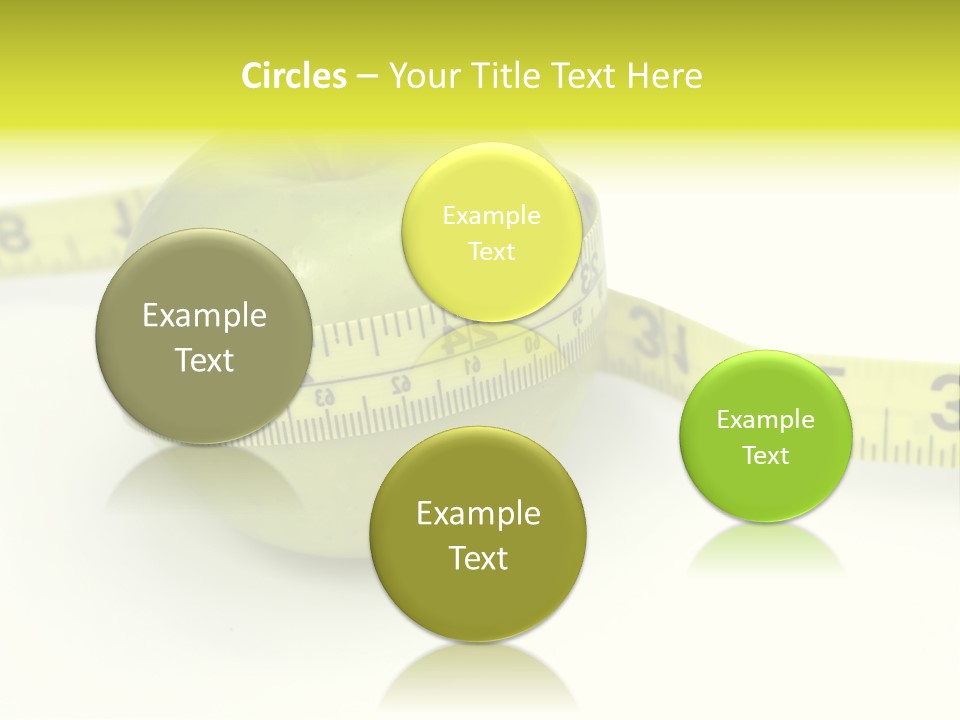 Circles – Your Title Text Here

Example Text

Example Text

Example Text

Example Text